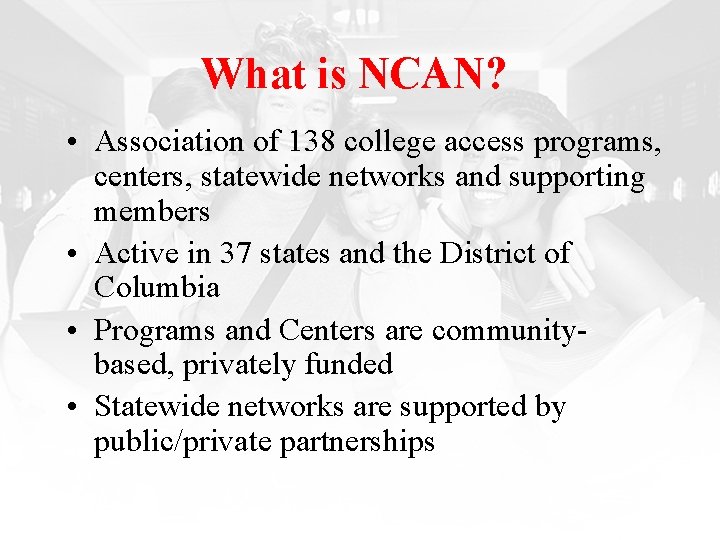 What is NCAN?

• Association of 138 college access programs, centers, statewide networks and supporting members
• Active in 37 states and the District of Columbia
• Programs and Centers are community-based, privately funded
• Statewide networks are supported by public/private partnerships